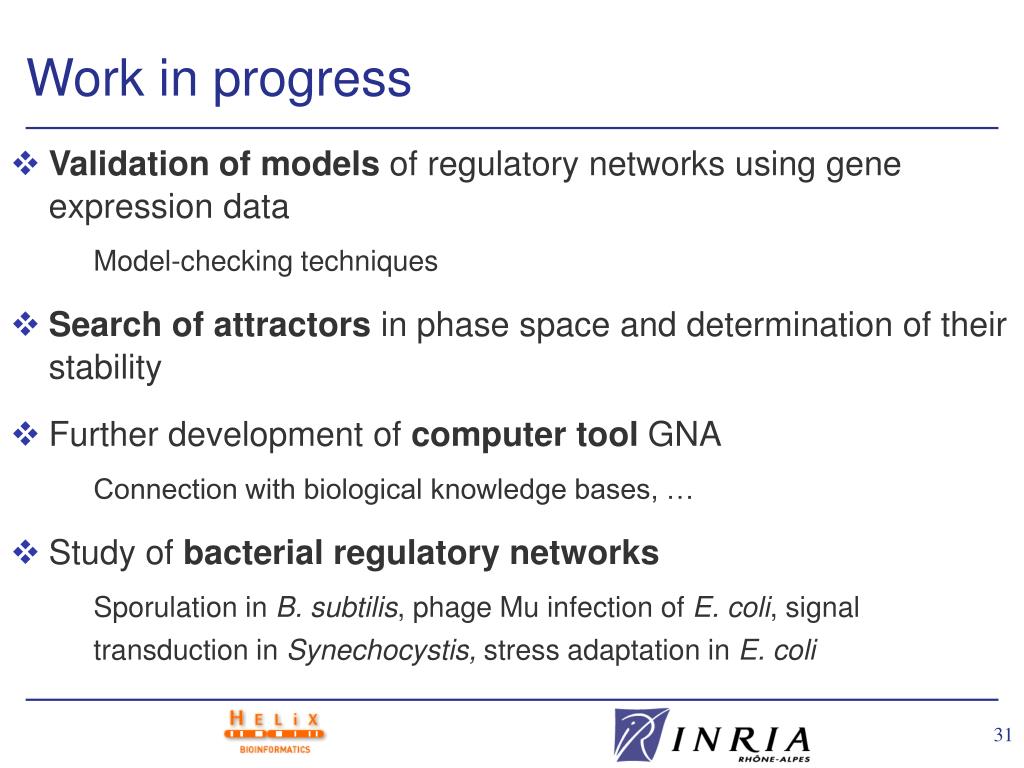 Work in progress

❖ Validation of models of regulatory networks using gene expression data

Model-checking techniques

❖ Search of attractors in phase space and determination of their stability

❖ Further development of computer tool GNA

Connection with biological knowledge bases, …

❖ Study of bacterial regulatory networks

Sporulation in B. subtilis, phage Mu infection of E. coli, signal transduction in Synechocystis, stress adaptation in E. coli

HELIX
BIOINFORMATICS

INRIA
RHÔNE-ALPES

31